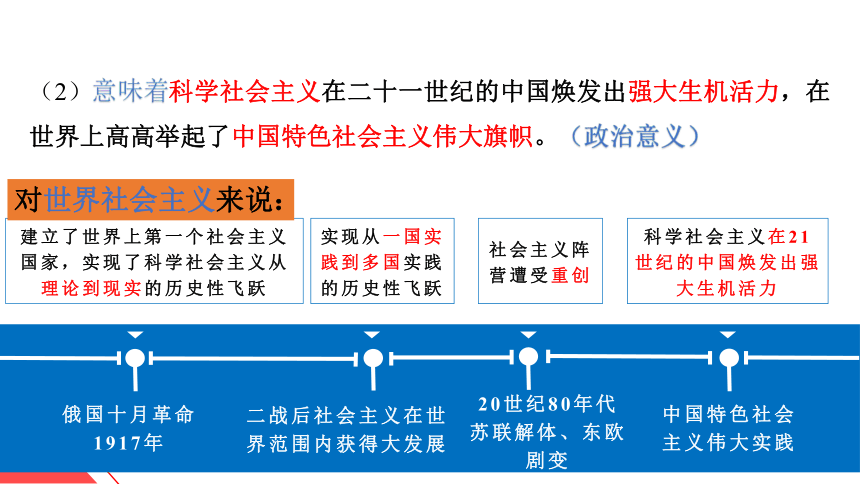 （2）意味着科学社会主义在二十一世纪的中国焕发出强大生机活力，在世界上高高举起了中国特色社会主义伟大旗帜。（政治意义）

对世界社会主义来说：

建立了世界上第一个社会主义国家，实现了科学社会主义从理论到现实的历史性飞跃

实现从一国实践到多国实践的历史性飞跃

社会主义阵营遭受重创

科学社会主义在21世纪的中国焕发出强大生机活力

俄国十月革命 1917年

二战后社会主义在世界范围内获得大发展

20世纪80年代苏联解体、东欧剧变

中国特色社会主义伟大实践